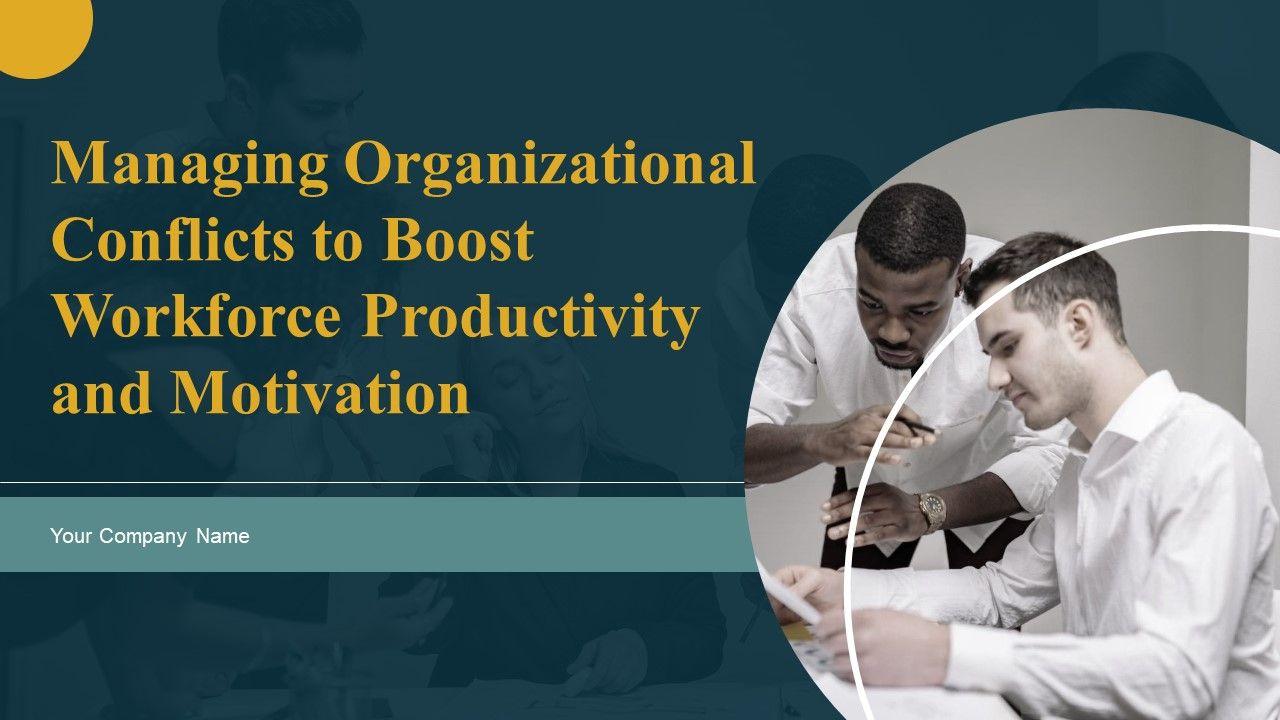 Managing Organizational Conflicts to Boost Workforce Productivity and Motivation

Your Company Name